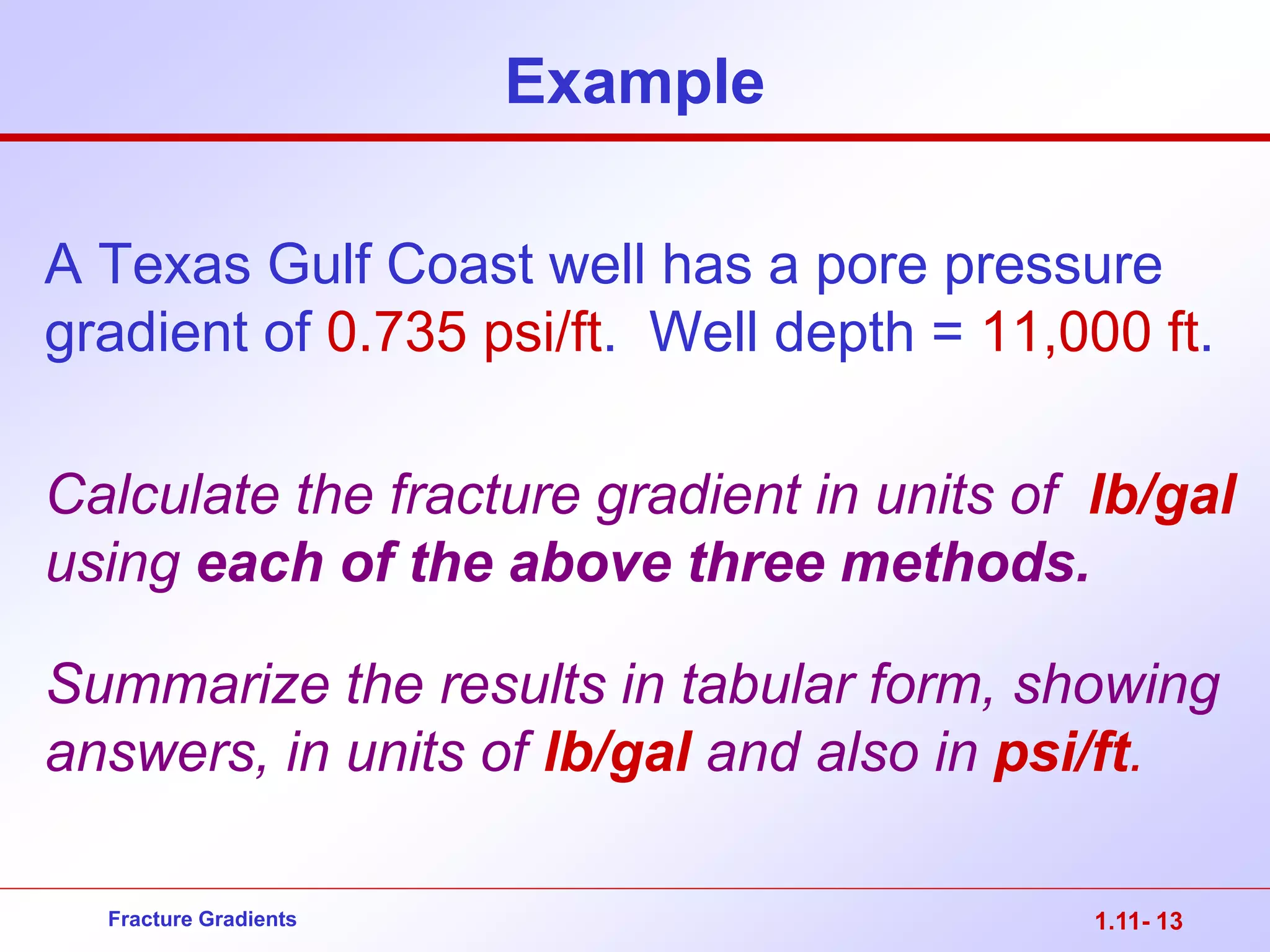 Example

A Texas Gulf Coast well has a pore pressure gradient of 0.735 psi/ft.  Well depth = 11,000 ft.

Calculate the fracture gradient in units of lb/gal using each of the above three methods.

Summarize the results in tabular form, showing answers, in units of lb/gal and also in psi/ft.

Fracture Gradients

1.11- 13